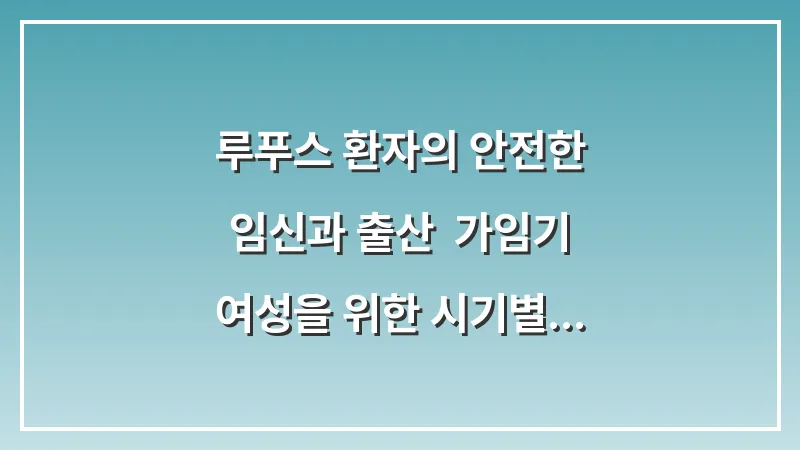 루푸스 환자의 안전한
임신과 출산 가임기
여성을 위한 시기별...